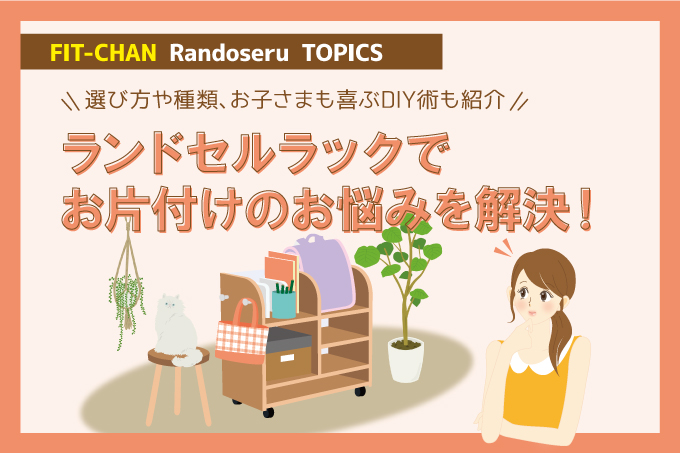 FIT-CHAN Randoseru TOPICS

\\ 選び方や種類、お子さまも喜ぶDIY術も紹介 //

ランドセルラックで
お片付けのお悩みを解決！